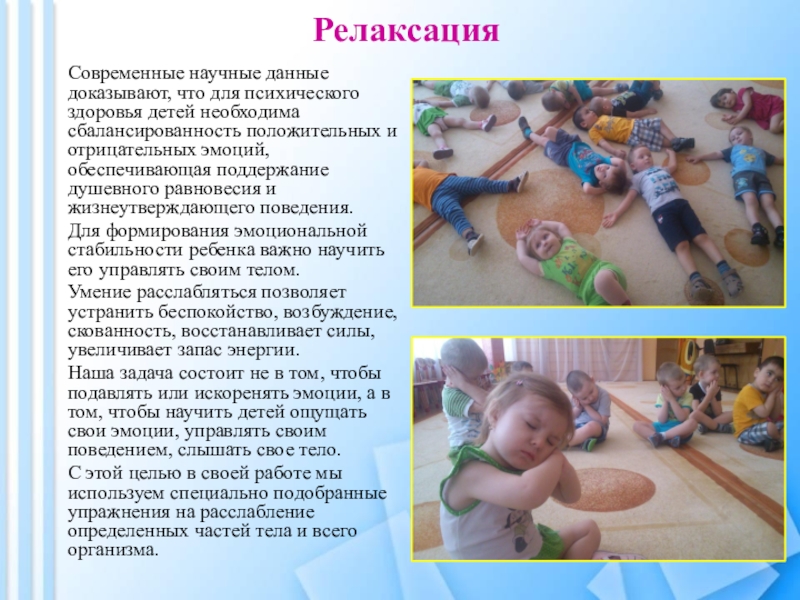 Релаксация

Современные научные данные доказывают, что для психического здоровья детей необходима сбалансированность положительных и отрицательных эмоций, обеспечивающая поддержание душевного равновесия и жизнеутверждающего поведения.

Для формирования эмоциональной стабильности ребенка важно научить его управлять своим телом.

Умение расслабляться позволяет устранить беспокойство, возбуждение, скованность, восстанавливает силы, увеличивает запас энергии.

Наша задача состоит не в том, чтобы подавлять или искоренять эмоции, а в том, чтобы научить детей ощущать свои эмоции, управлять своим поведением, слышать свое тело.

С этой целью в своей работе мы используем специально подобранные упражнения на расслабление определенных частей тела и всего организма.